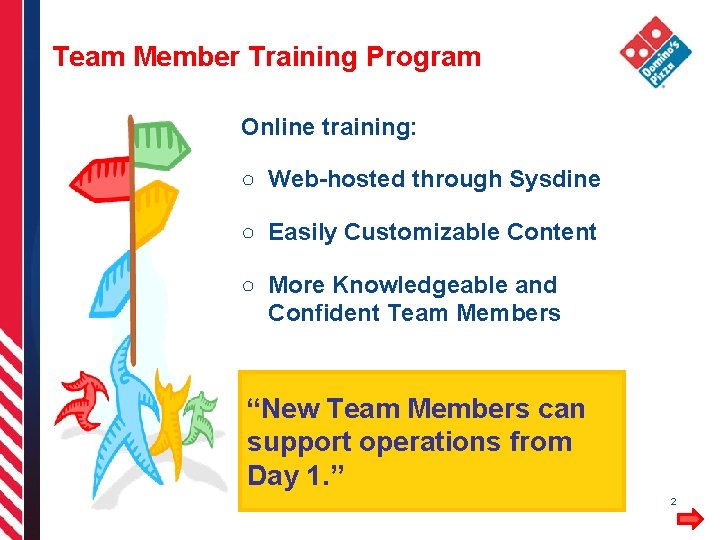 Team Member Training Program

Domino's Pizza

Online training:

○ Web-hosted through Sysdine

○ Easily Customizable Content

○ More Knowledgeable and Confident Team Members

“New Team Members can support operations from Day 1.”

2